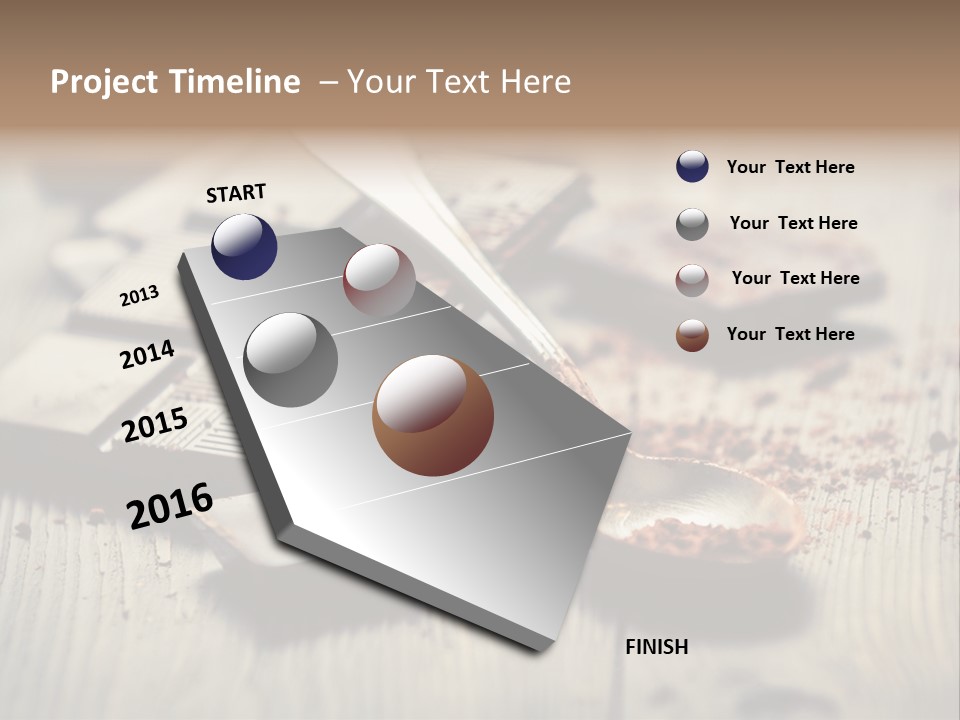 Project Timeline – Your Text Here

START

2013

2014

2015

2016

FINISH

Your Text Here

Your Text Here

Your Text Here

Your Text Here